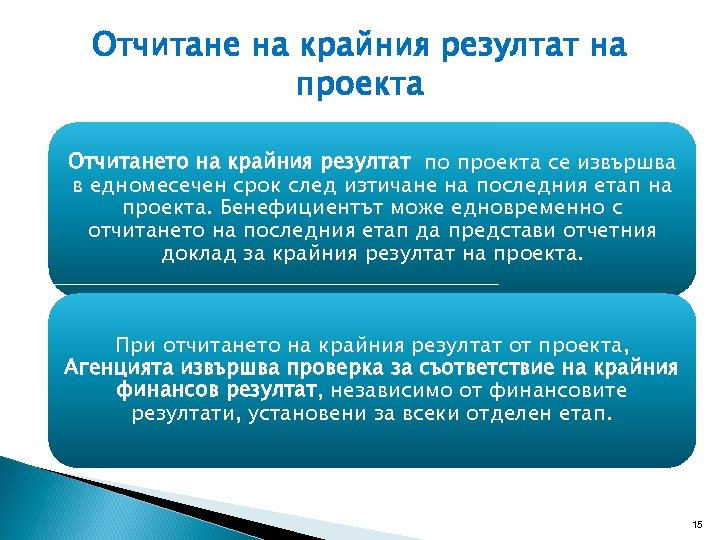 Отчитане на крайния резултат на проекта

Отчитането на крайния резултат по проекта се извършва в едномесечен срок след изтичане на последния етап на проекта. Бенефициентът може едновременно с отчитането на последния етап да представи отчетния доклад за крайния резултат на проекта.

При отчитането на крайния резултат от проекта, Агенцията извършва проверка за съответствие на крайния финансов резултат, независимо от финансовите резултати, установени за всеки отделен етап.

15